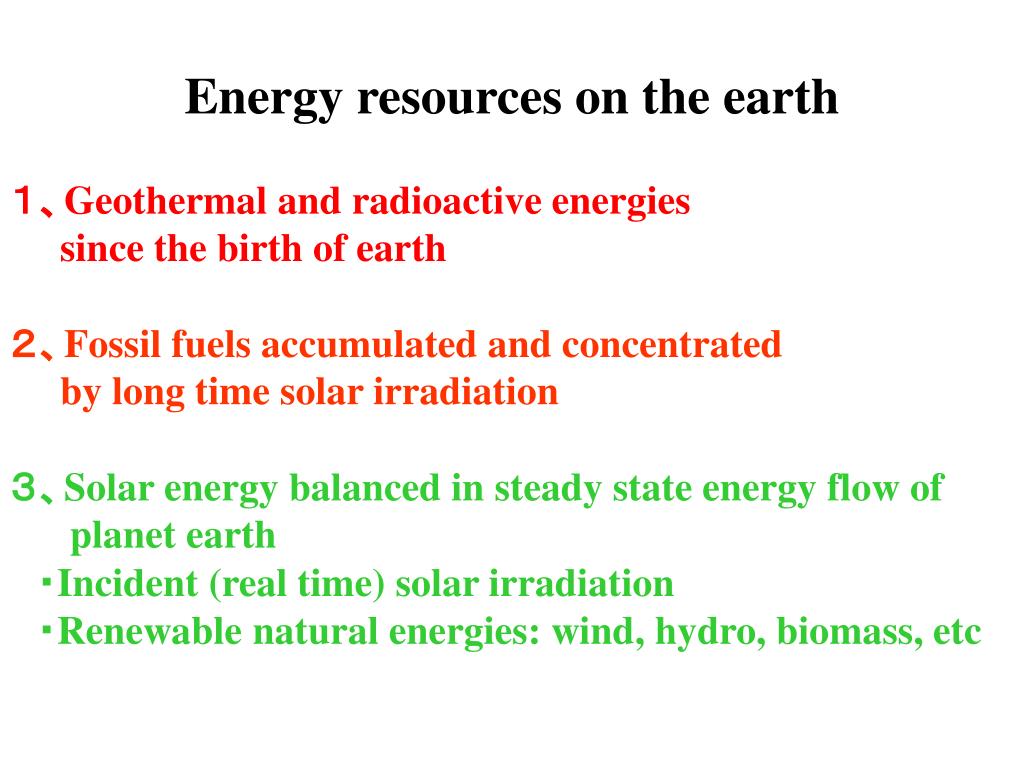 Energy resources on the earth

１、Geothermal and radioactive energies since the birth of earth

２、Fossil fuels accumulated and concentrated by long time solar irradiation

３、Solar energy balanced in steady state energy flow of planet earth
・Incident (real time) solar irradiation
・Renewable natural energies: wind, hydro, biomass, etc